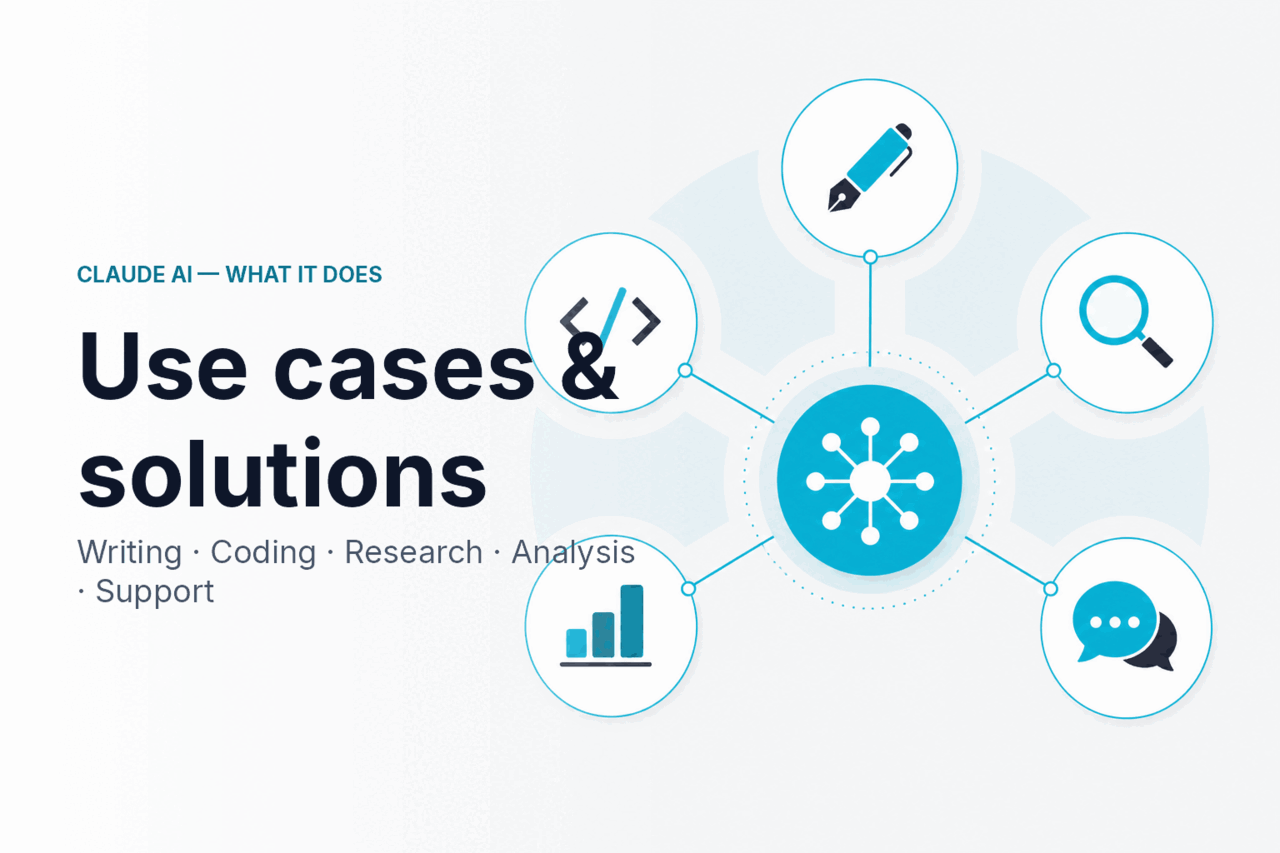 CLAUDE AI — WHAT IT DOES

Use cases & solutions

Writing · Coding · Research · Analysis · Support